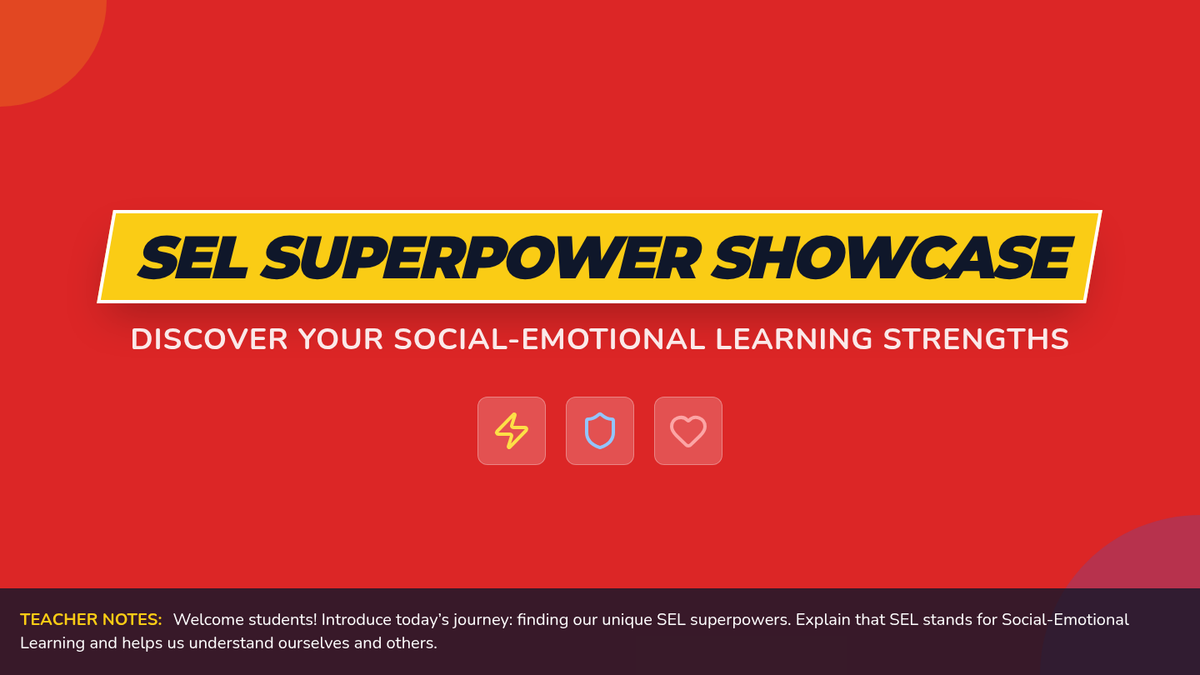 SEL SUPERPOWER SHOWCASE

DISCOVER YOUR SOCIAL-EMOTIONAL LEARNING STRENGTHS

TEACHER NOTES: Welcome students! Introduce today's journey: finding our unique SEL superpowers. Explain that SEL stands for Social-Emotional Learning and helps us understand ourselves and others.